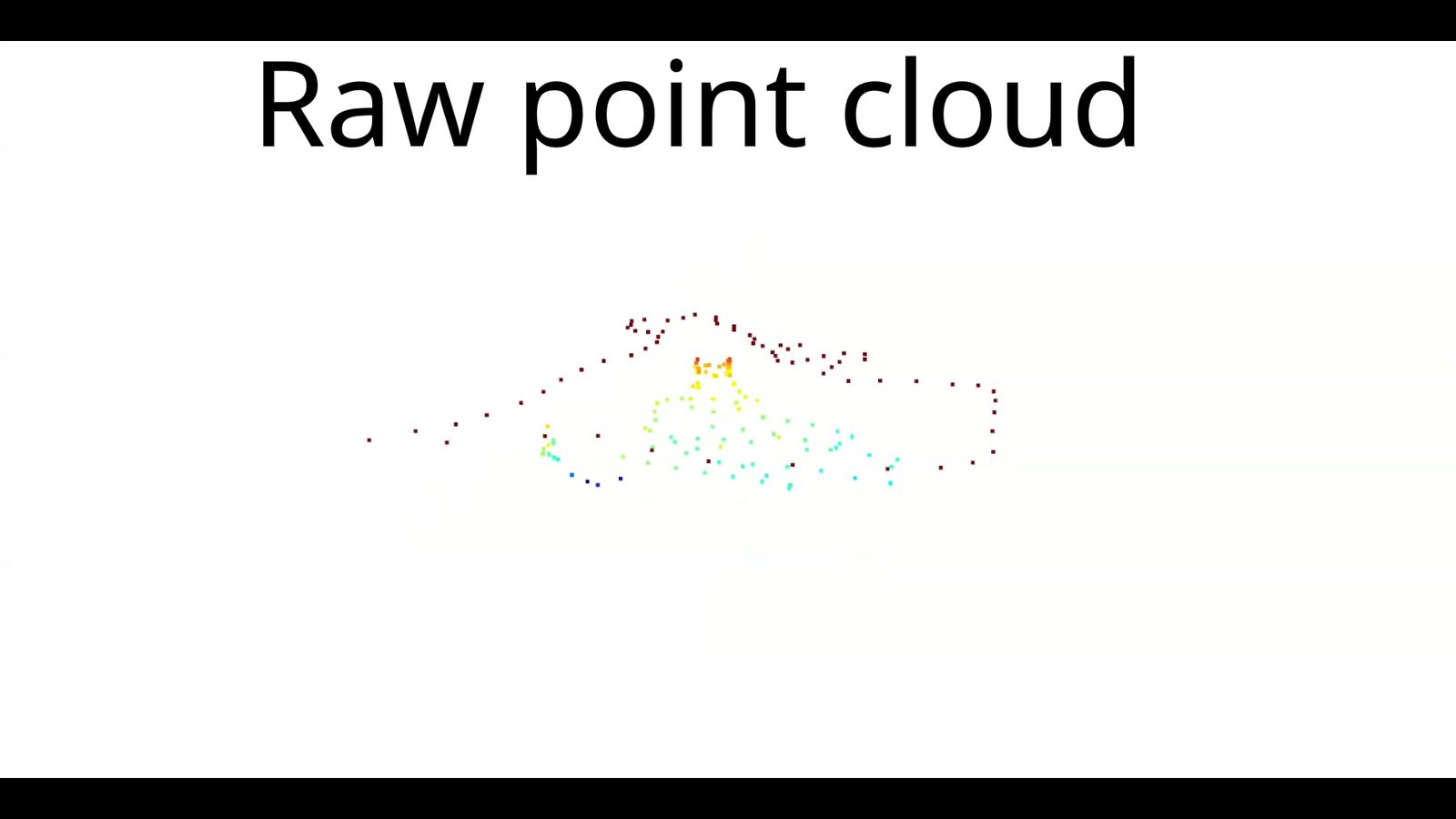 Raw point cloud